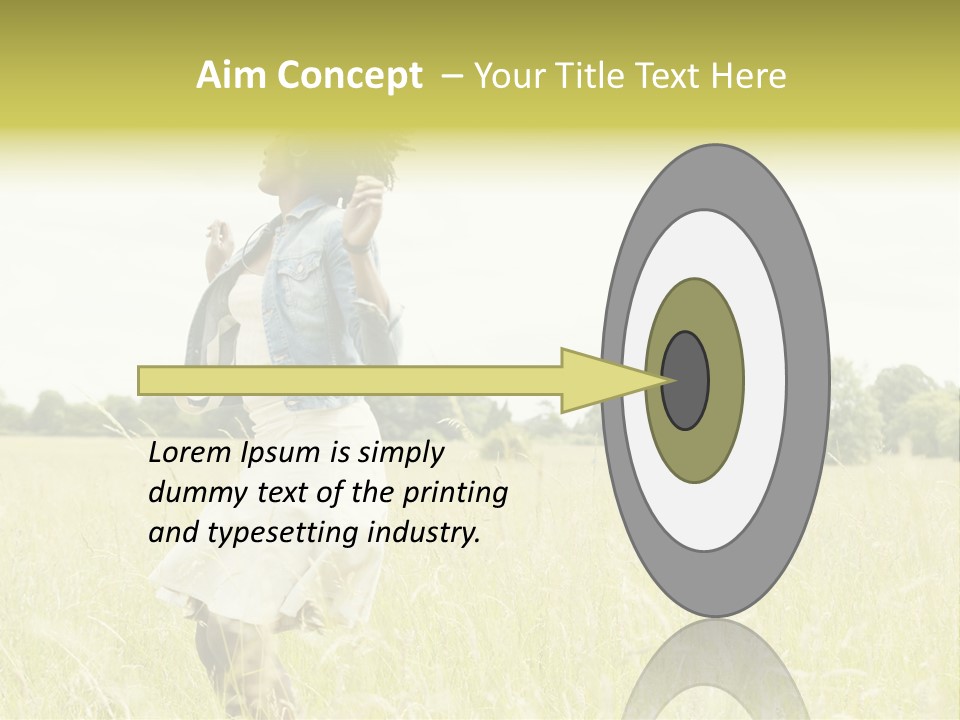 Aim Concept – Your Title Text Here

Lorem Ipsum is simply dummy text of the printing and typesetting industry.